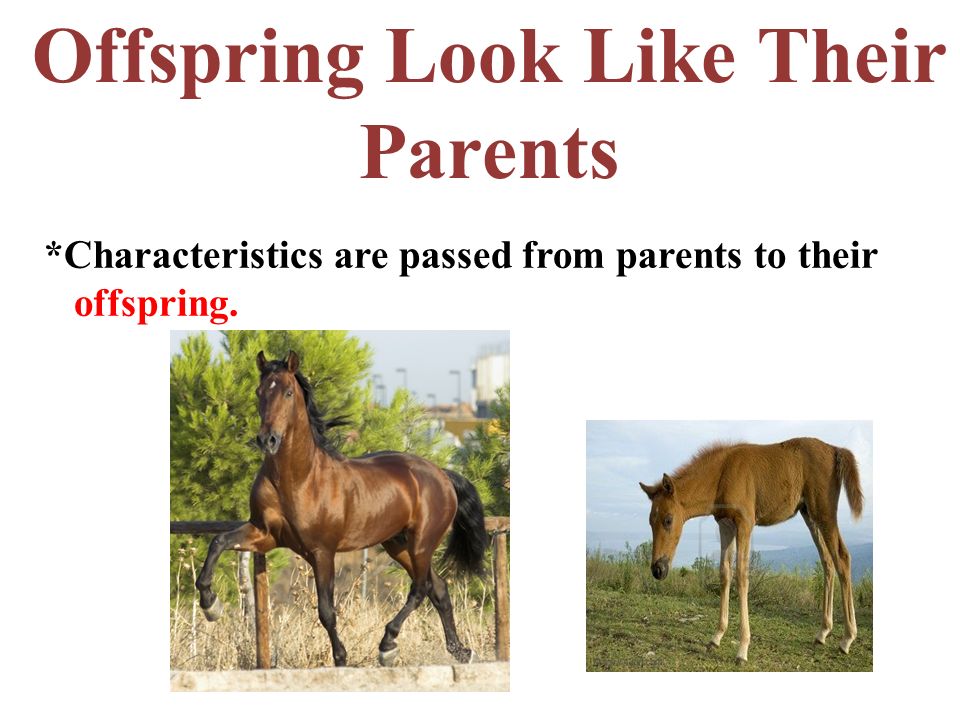 Offspring Look Like Their Parents

*Characteristics are passed from parents to their offspring.